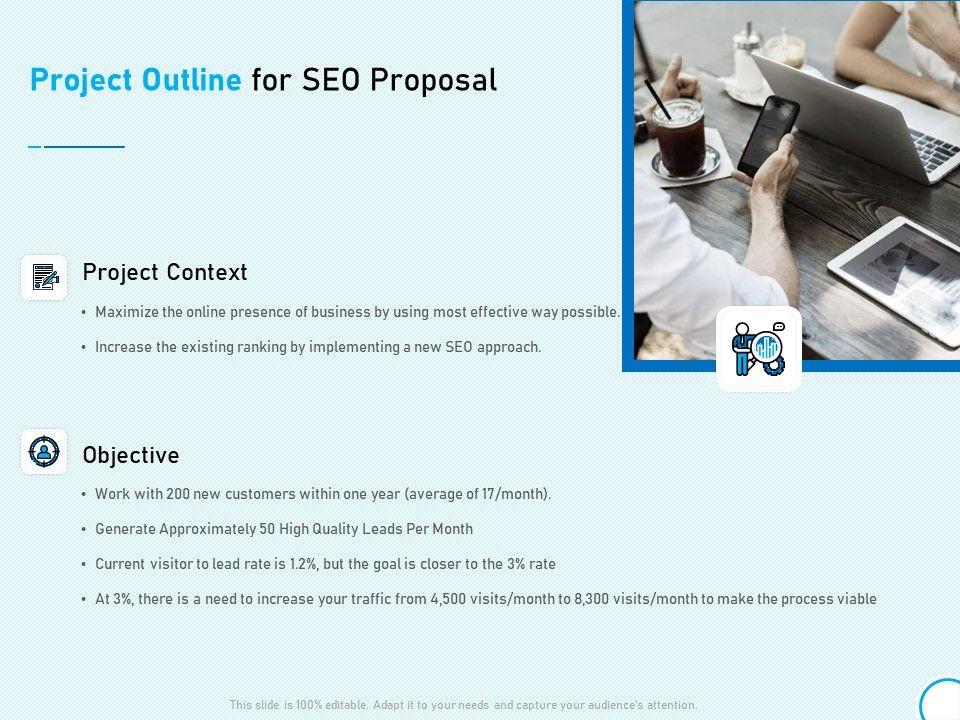 Project Outline for SEO Proposal

Project Context

• Maximize the online presence of business by using most effective way possible.

• Increase the existing ranking by implementing a new SEO approach.

Objective

• Work with 200 new customers within one year (average of 17/month).

• Generate Approximately 50 High Quality Leads Per Month

• Current visitor to lead rate is 1.2%, but the goal is closer to the 3% rate

• At 3%, there is a need to increase your traffic from 4,500 visits/month to 8,300 visits/month to make the process viable

This slide is 100% editable. Adapt it to your needs and capture your audience's attention.